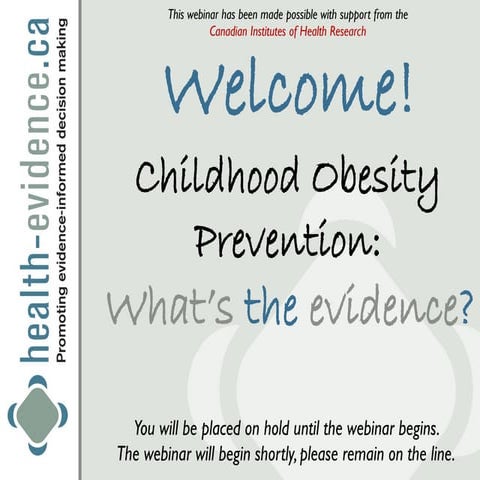 health-evidence.ca
Promoting evidence-informed decision making

This webinar has been made possible with support from the Canadian Institutes of Health Research

Welcome!

Childhood Obesity Prevention:

What's the evidence?

You will be placed on hold until the webinar begins.
The webinar will begin shortly, please remain on the line.